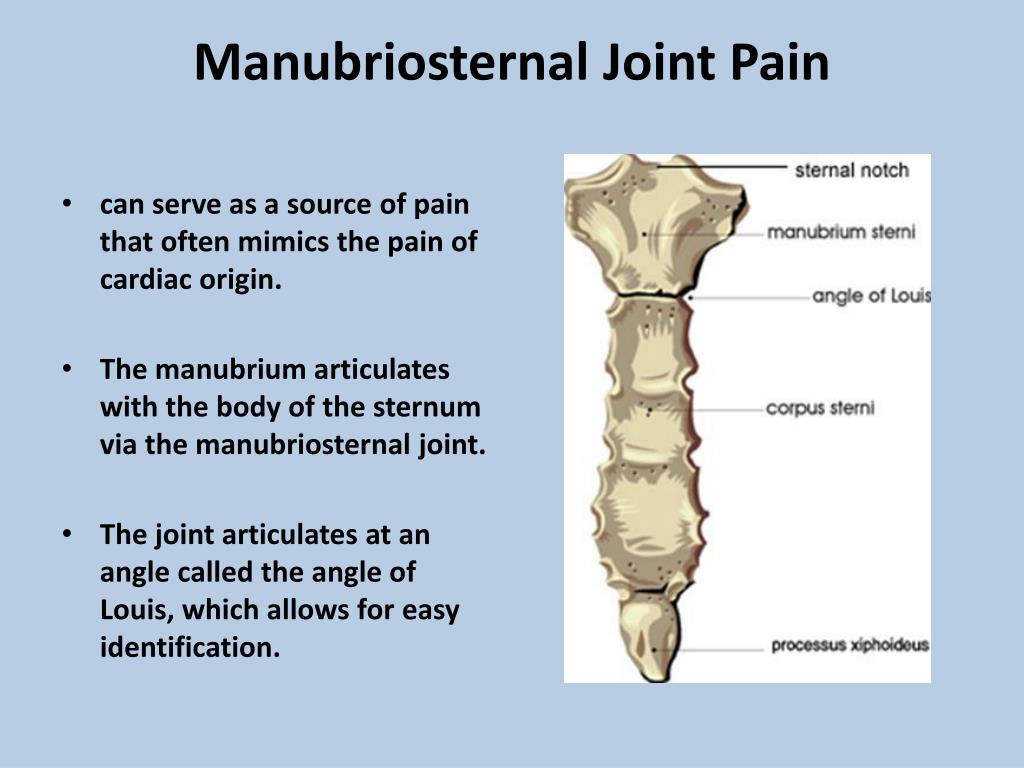 Manubriosternal Joint Pain

• can serve as a source of pain that often mimics the pain of cardiac origin.

• The manubrium articulates with the body of the sternum via the manubriosternal joint.

• The joint articulates at an angle called the angle of Louis, which allows for easy identification.

sternal notch
manubrium sterni
angle of Louis
corpus sterni
processus xiphoideus